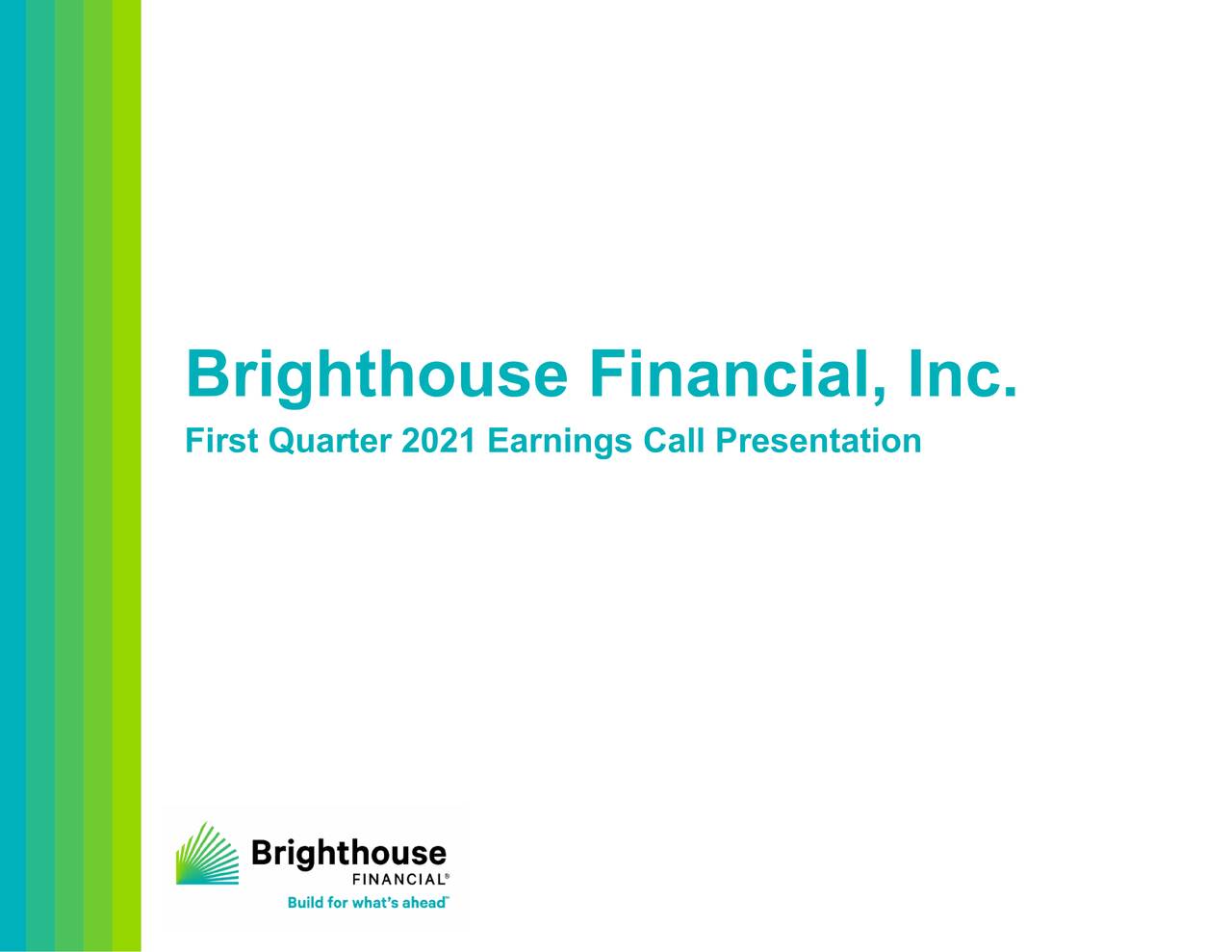 Brighthouse Financial, Inc.

First Quarter 2021 Earnings Call Presentation

Brighthouse FINANCIAL®
Build for what's ahead™